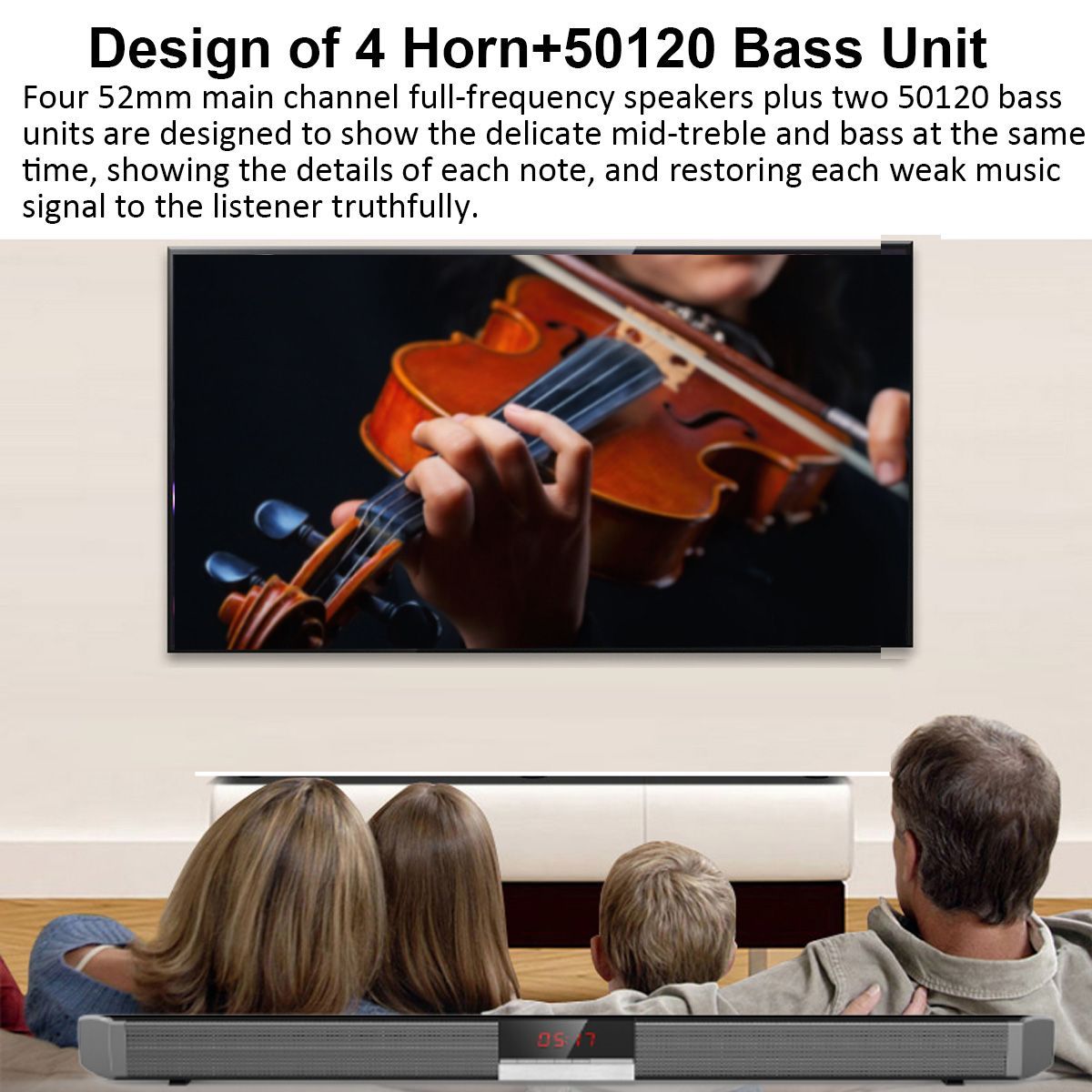 Design of 4 Horn+50120 Bass Unit

Four 52mm main channel full-frequency speakers plus two 50120 bass units are designed to show the delicate mid-treble and bass at the same time, showing the details of each note, and restoring each weak music signal to the listener truthfully.

05:17